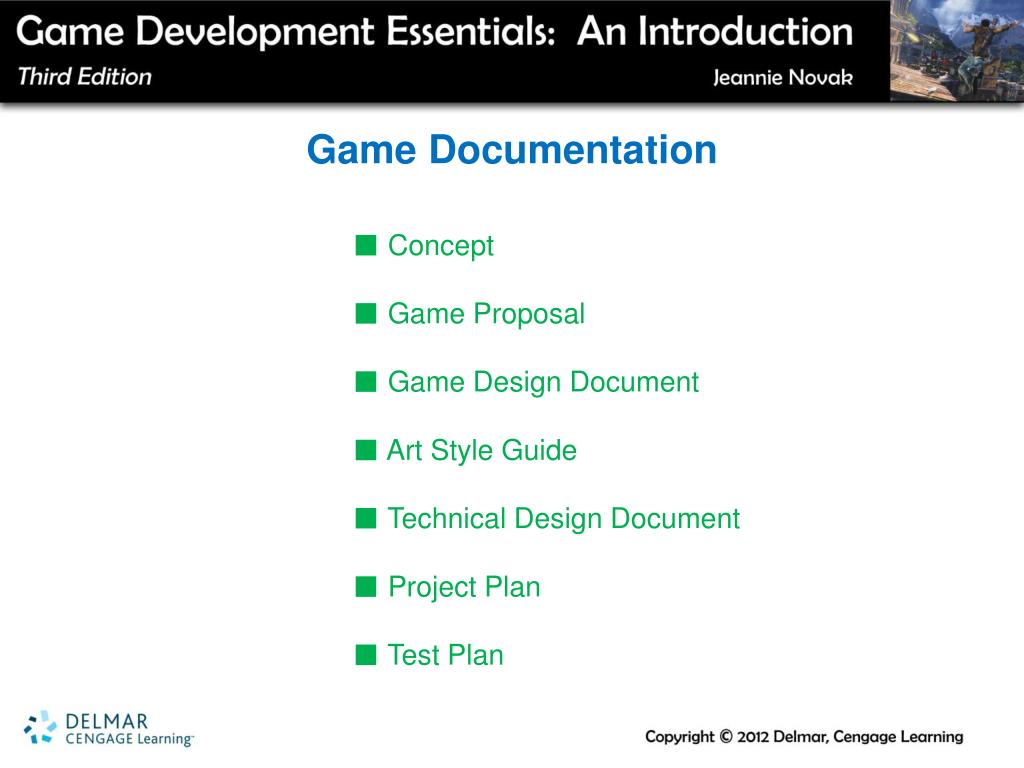 Game Development Essentials: An Introduction
Third Edition
Jeannie Novak

Game Documentation

■ Concept

■ Game Proposal

■ Game Design Document

■ Art Style Guide

■ Technical Design Document

■ Project Plan

■ Test Plan

DELMAR
CENGAGE Learning™

Copyright © 2012 Delmar, Cengage Learning